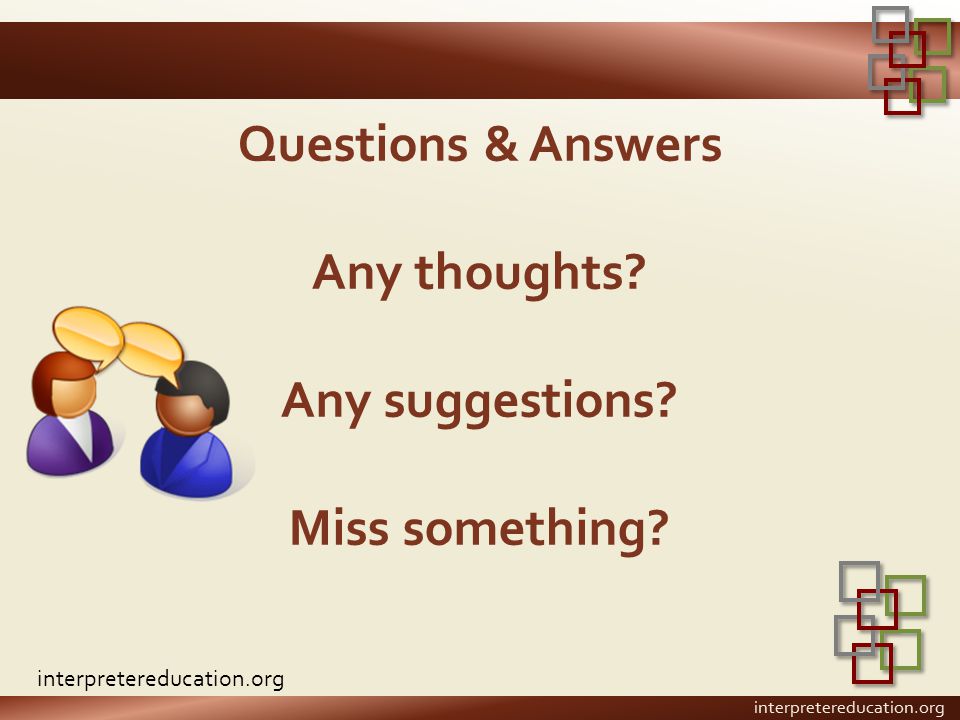 Questions & Answers

Any thoughts?

Any suggestions?

Miss something?

interpretereducation.org

interpretereducation.org